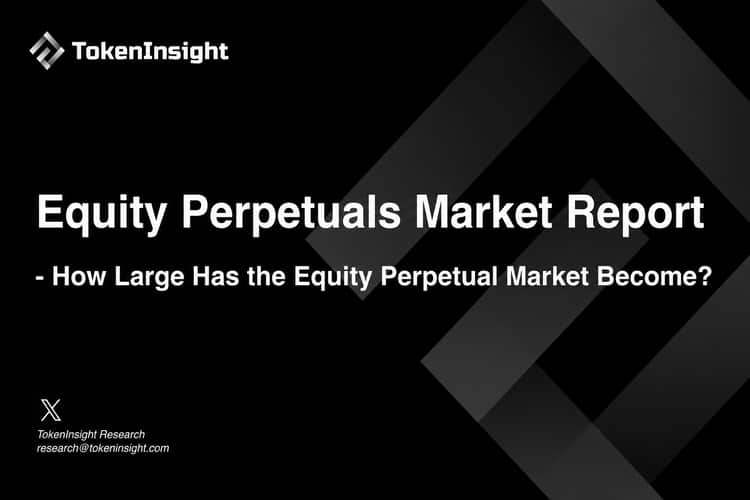 TokenInsight

Equity Perpetuals Market Report

- How Large Has the Equity Perpetual Market Become?

TokenInsight Research
research@tokeninsight.com